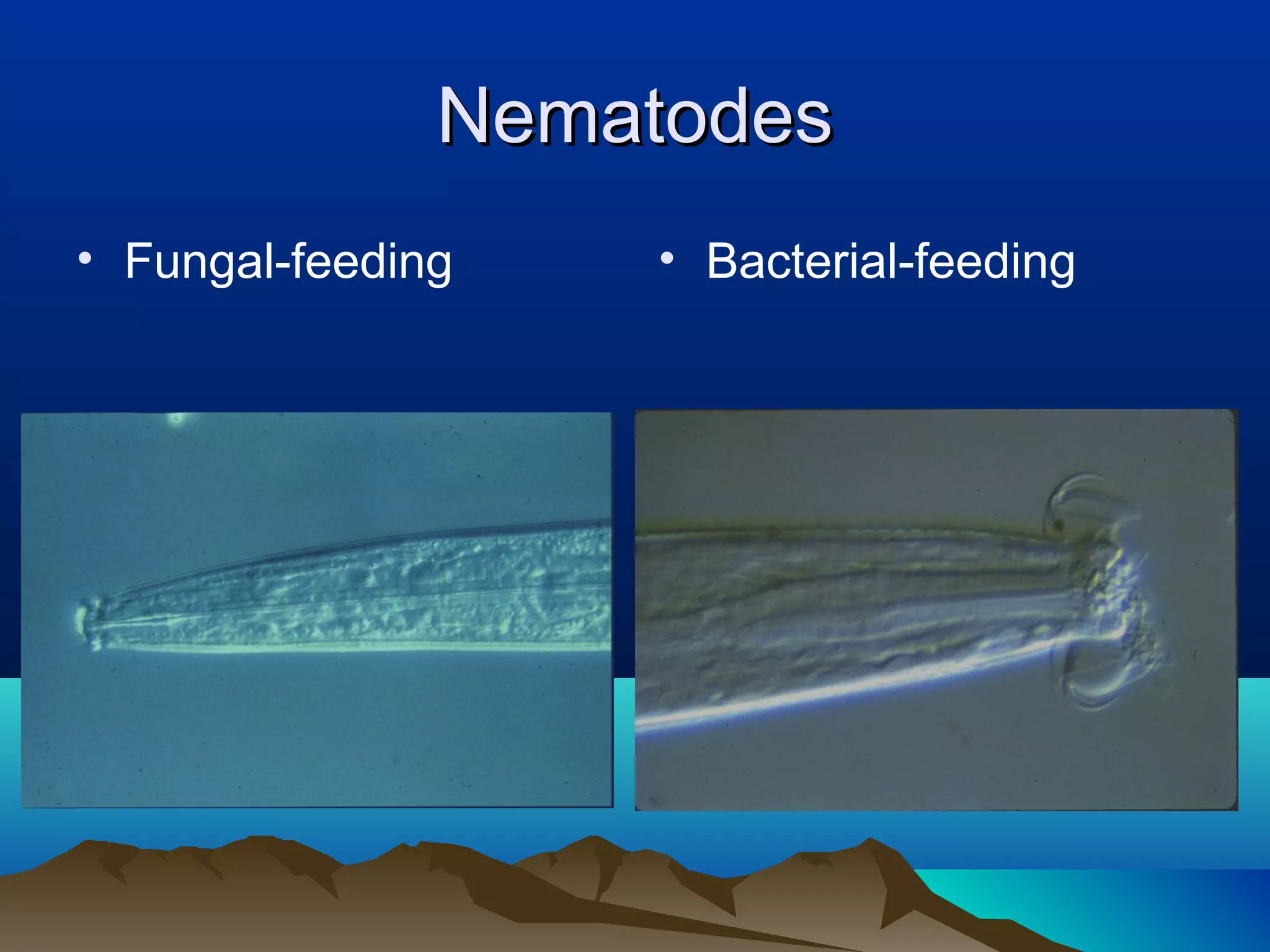 Nematodes

• Fungal-feeding

• Bacterial-feeding